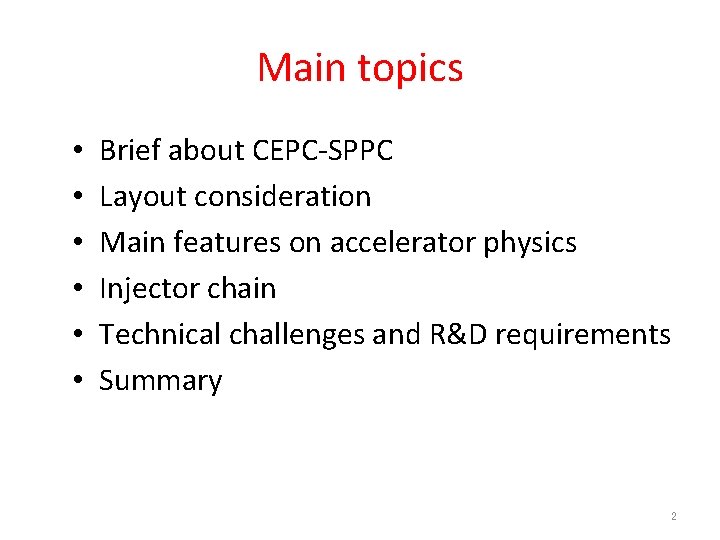 Main topics

• Brief about CEPC-SPPC
• Layout consideration
• Main features on accelerator physics
• Injector chain
• Technical challenges and R&D requirements
• Summary

2